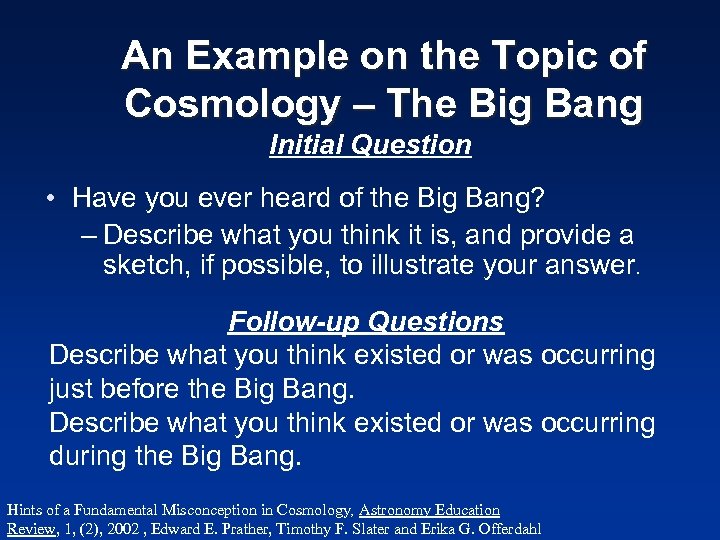 An Example on the Topic of Cosmology – The Big Bang

Initial Question

• Have you ever heard of the Big Bang?
– Describe what you think it is, and provide a sketch, if possible, to illustrate your answer.

Follow-up Questions

Describe what you think existed or was occurring just before the Big Bang.
Describe what you think existed or was occurring during the Big Bang.

Hints of a Fundamental Misconception in Cosmology, Astronomy Education Review, 1, (2), 2002 , Edward E. Prather, Timothy F. Slater and Erika G. Offerdahl